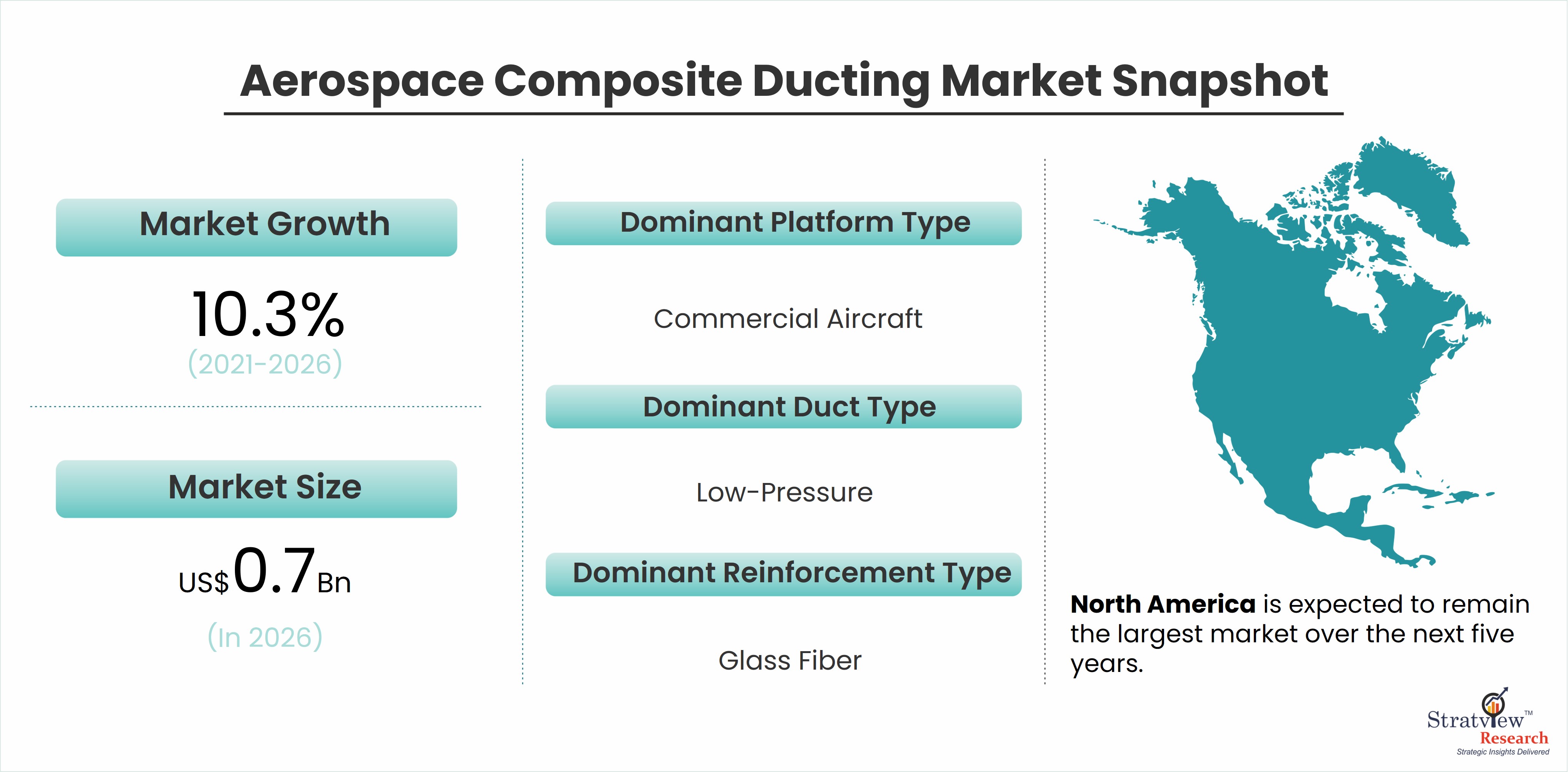 Aerospace Composite Ducting Market Snapshot

Market Growth

10.3%
(2021-2026)

Market Size

US$0.7Bn
(In 2026)

Dominant Platform Type

Commercial Aircraft

Dominant Duct Type

Low-Pressure

Dominant Reinforcement Type

Glass Fiber

North America is expected to remain the largest market over the next five years.

Stratview™ Research
Strategic Insights Delivered